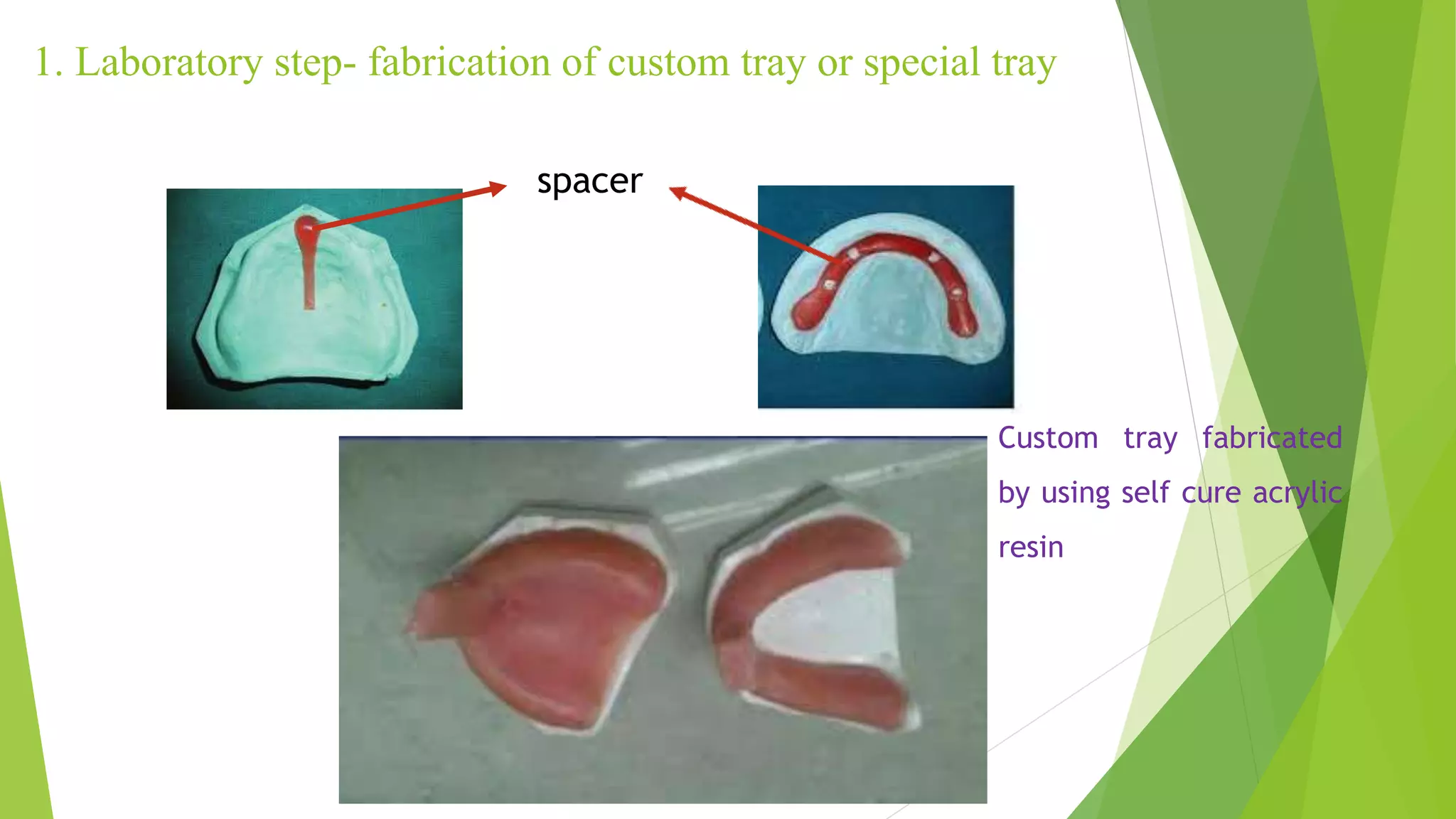 1. Laboratory step- fabrication of custom tray or special tray

spacer

Custom tray fabricated by using self cure acrylic resin